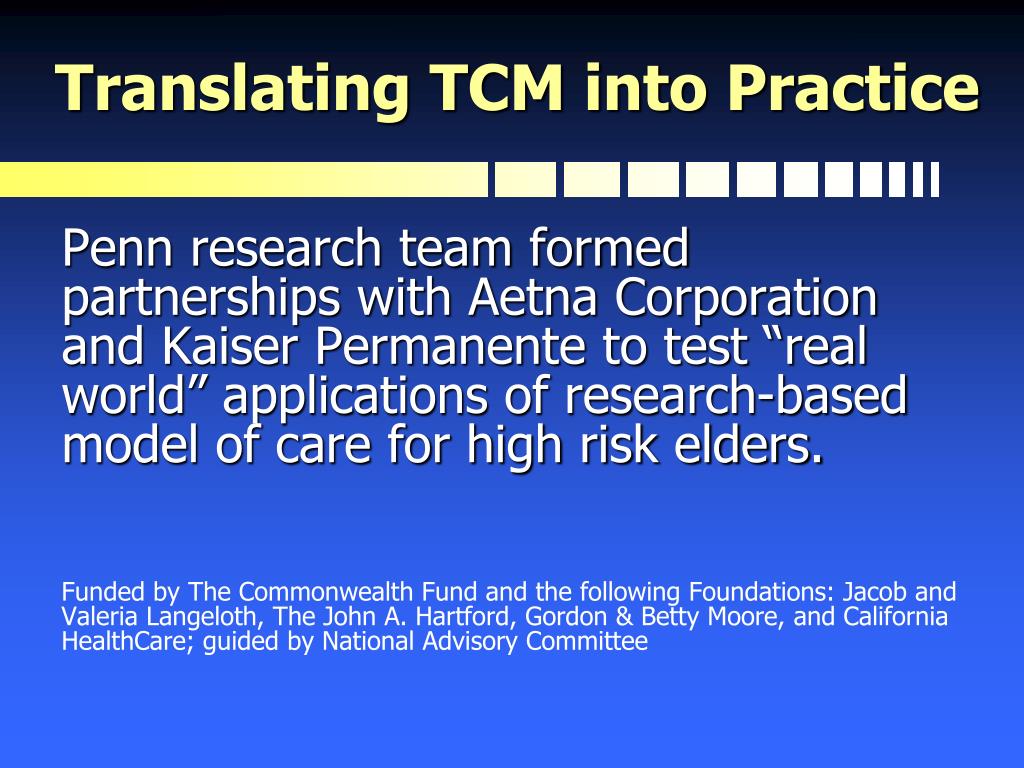 Translating TCM into Practice

Penn research team formed partnerships with Aetna Corporation and Kaiser Permanente to test “real world” applications of research-based model of care for high risk elders.

Funded by The Commonwealth Fund and the following Foundations: Jacob and Valeria Langeloth, The John A. Hartford, Gordon & Betty Moore, and California HealthCare; guided by National Advisory Committee